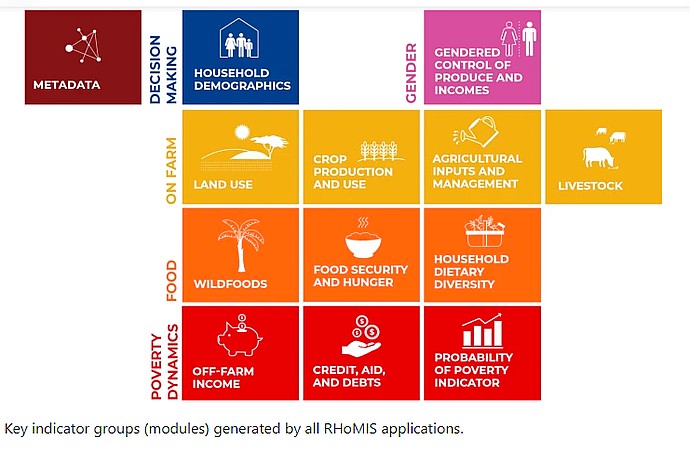 METADATA

DECISION MAKING

HOUSEHOLD DEMOGRAPHICS

GENDER

GENDERED CONTROL OF PRODUCE AND INCOMES

ON FARM

LAND USE

CROP PRODUCTION AND USE

AGRICULTURAL INPUTS AND MANAGEMENT

LIVESTOCK

FOOD

WILDFOODS

FOOD SECURITY AND HUNGER

HOUSEHOLD DIETARY DIVERSITY

POVERTY DYNAMICS

OFF-FARM INCOME

CREDIT, AID, AND DEBTS

PROBABILITY OF POVERTY INDICATOR

Key indicator groups (modules) generated by all RHoMIS applications.